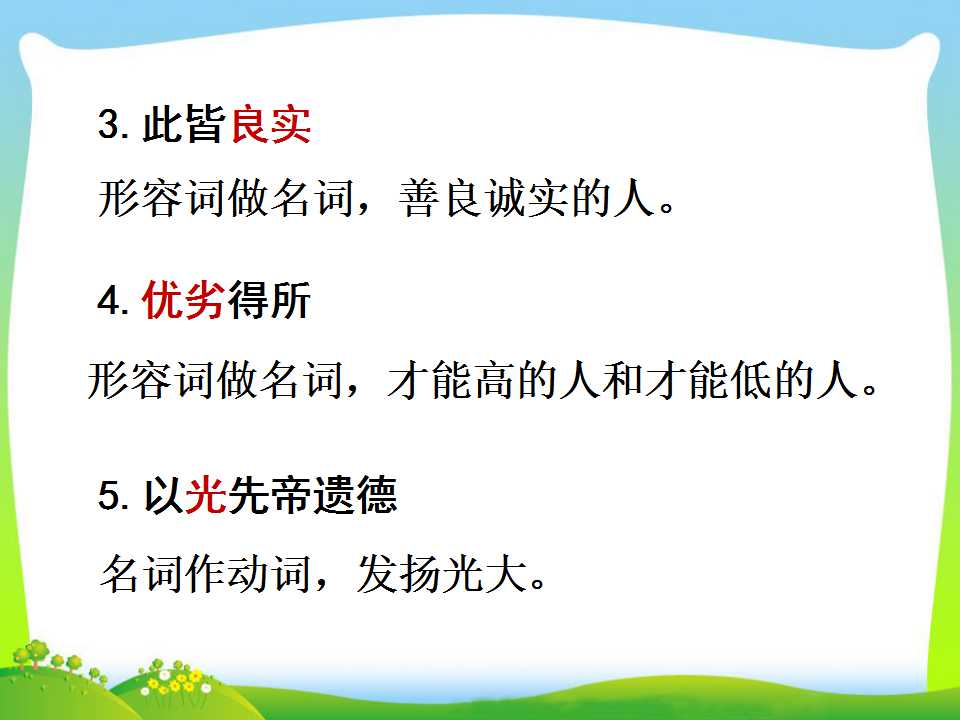 3. 此皆良实

形容词做名词，善良诚实的人。

4. 优劣得所

形容词做名词，才能高的人和才能低的人。

5. 以光先帝遗德

名词作动词，发扬光大。